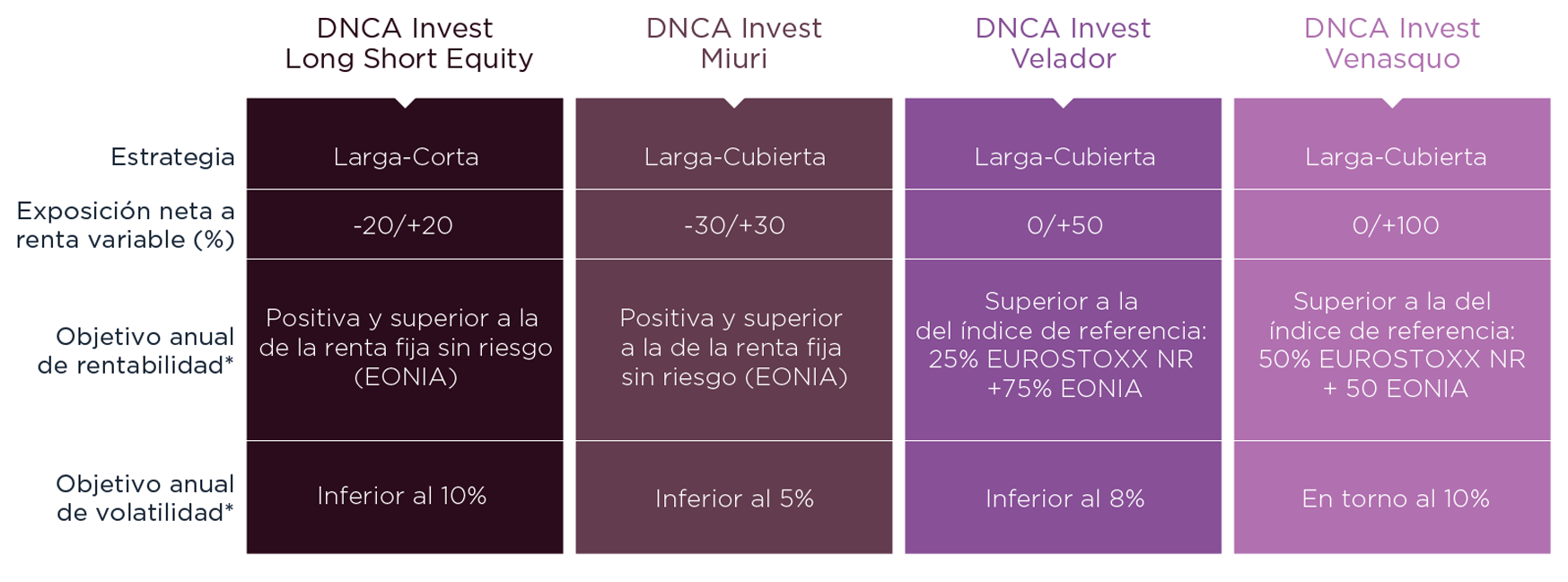 |  | DNCA Invest Long Short Equity | DNCA Invest Miuri | DNCA Invest Velador | DNCA Invest Venasquo |
|---|---|---|---|---|
| Estrategia | Larga-Corta | Larga-Cubierta | Larga-Cubierta | Larga-Cubierta |
| Exposición neta a renta variable (%) | -20/+20 | -30/+30 | 0/+50 | 0/+100 |
| Objetivo anual de rentabilidad* | Positiva y superior a la de la renta fija sin riesgo (EONIA) | Positiva y superior a la de la renta fija sin riesgo (EONIA) | Superior a la del índice de referencia: 25% EUROSTOXX NR +75% EONIA | Superior a la del índice de referencia: 50% EUROSTOXX NR + 50 EONIA |
| Objetivo anual de volatilidad* | Inferior al 10% | Inferior al 5% | Inferior al 8% | En torno al 10% |